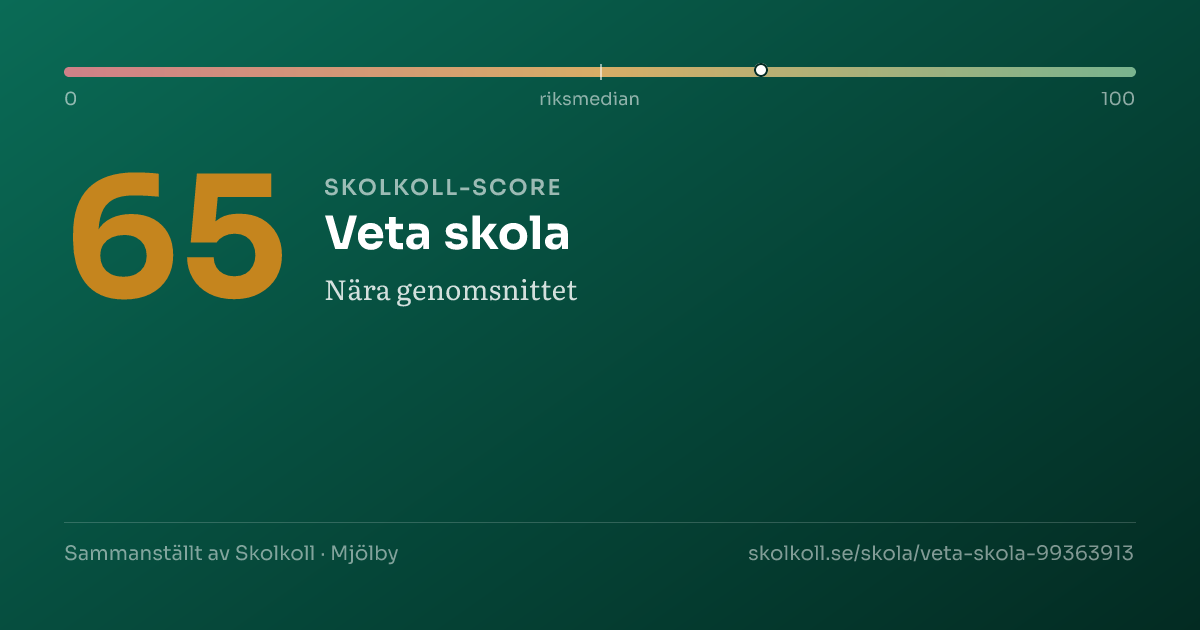 0
riksmedian
100

65

SKOLKOLL-SCORE

Veta skola

Nära genomsnittet

Sammanställt av Skolkoll · Mjölby

skolkoll.se/skola/veta-skola-99363913